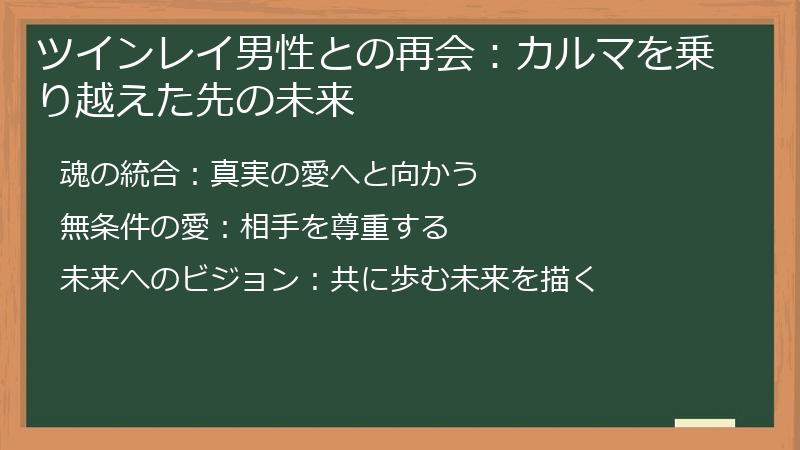 ツインレイ男性との再会：カルマを乗り越えた先の未来

魂の統合：真実の愛へと向かう

無条件の愛：相手を尊重する

未来へのビジョン：共に歩む未来を描く